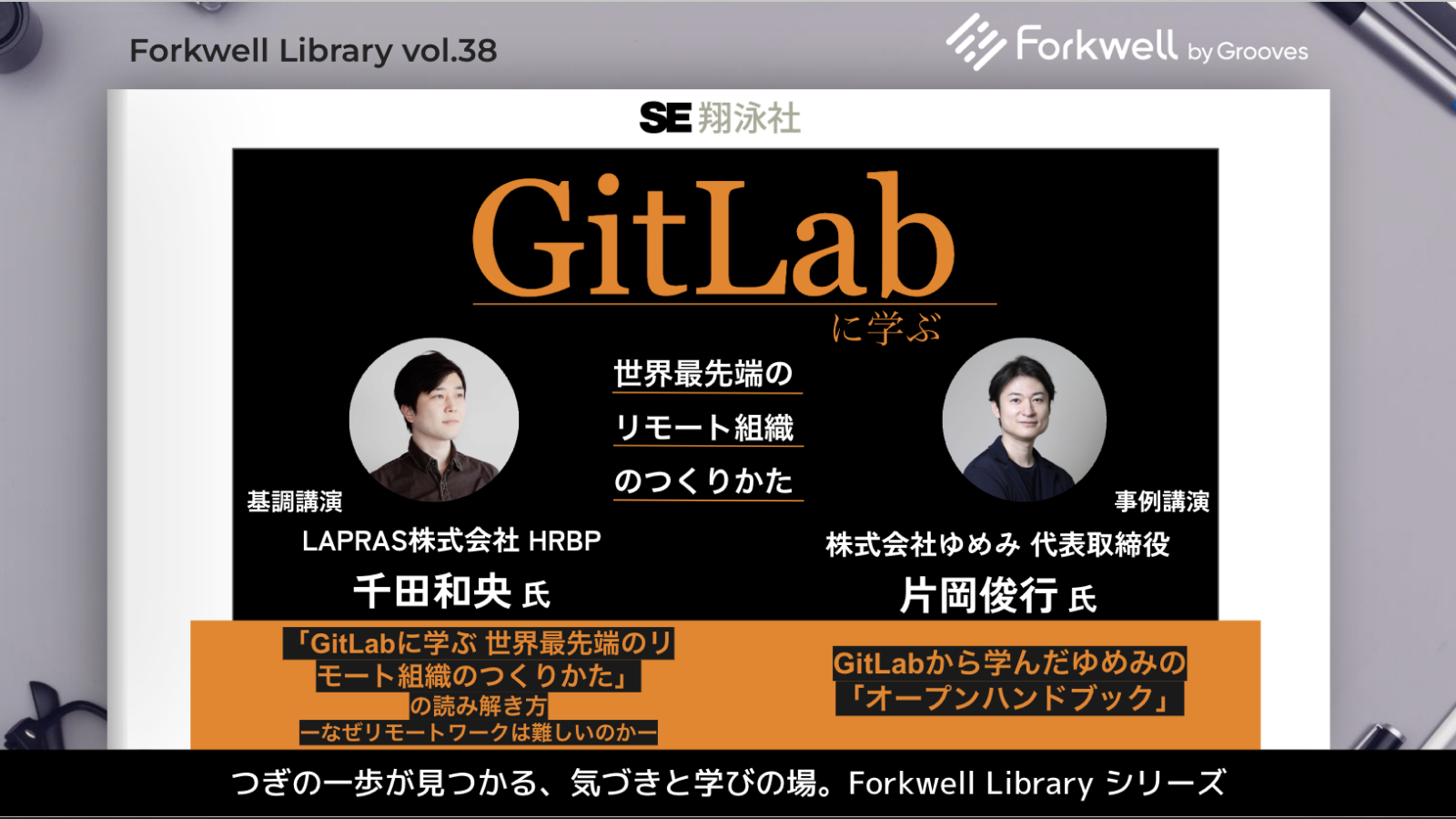 Forkwell Library vol.38

Forkwell by Grooves

SE 翔泳社

GitLab
に学ぶ

世界最先端の
リモート組織
のつくりかた

基調講演
LAPRAS株式会社 HRBP
千田和央 氏

事例講演
株式会社ゆめみ 代表取締役
片岡俊行 氏

「GitLabに学ぶ 世界最先端のリモート組織のつくりかた」の読み解き方
ーなぜリモートワークは難しいのかー

GitLabから学んだゆめみの「オープンハンドブック」

つぎの一歩が見つかる、気づきと学びの場。Forkwell Library シリーズ